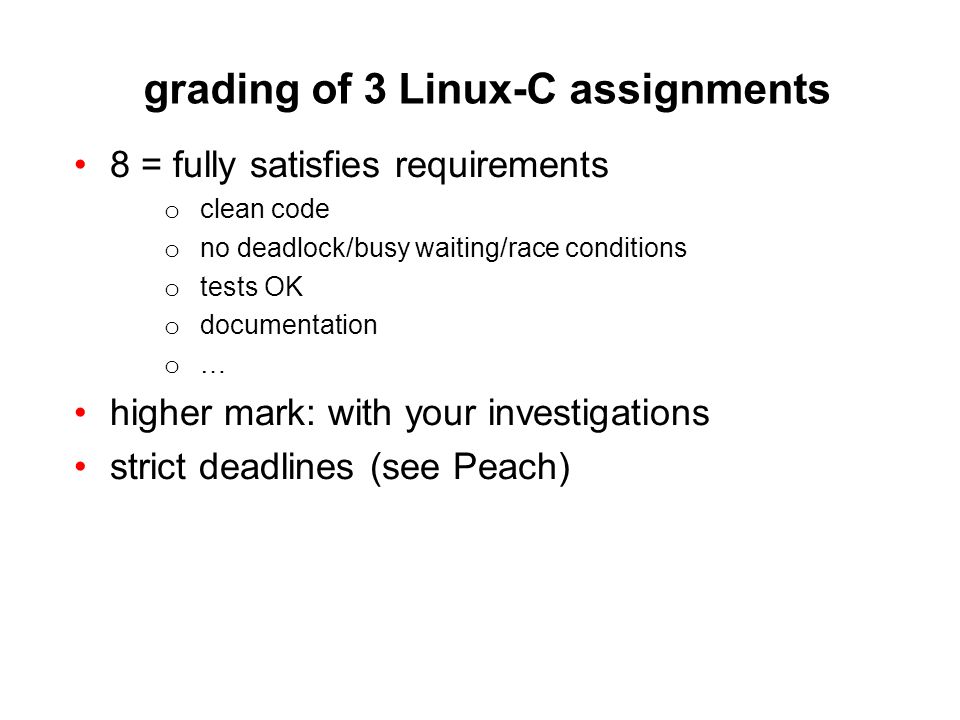 grading of 3 Linux-C assignments

• 8 = fully satisfies requirements
  o clean code
  o no deadlock/busy waiting/race conditions
  o tests OK
  o documentation
  o …
• higher mark: with your investigations
• strict deadlines (see Peach)